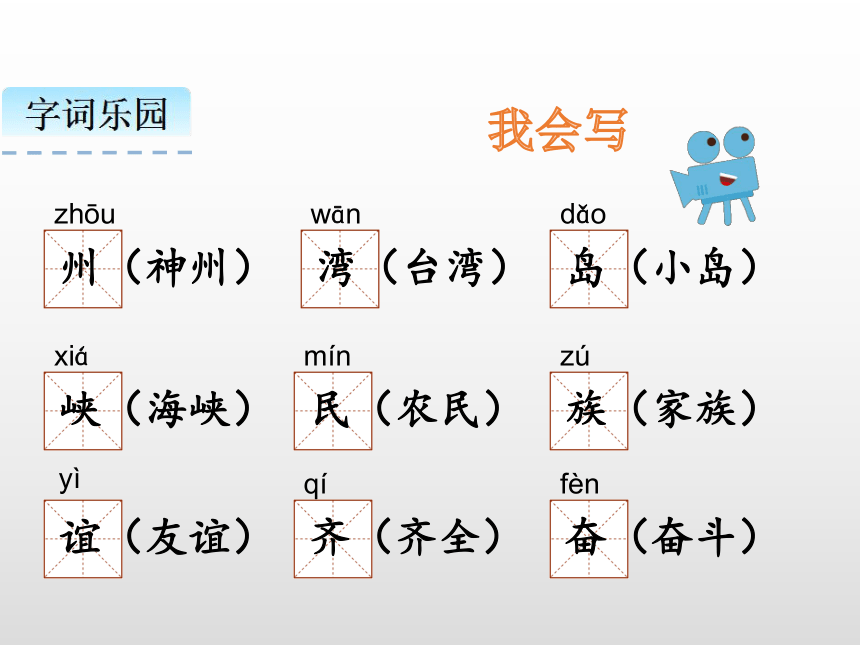 字词乐园

我会写

zhōu
州（神州）

wān
湾（台湾）

dǎo
岛（小岛）

xiá
峡（海峡）

mín
民（农民）

zú
族（家族）

yì
谊（友谊）

qí
齐（齐全）

fèn
奋（奋斗）